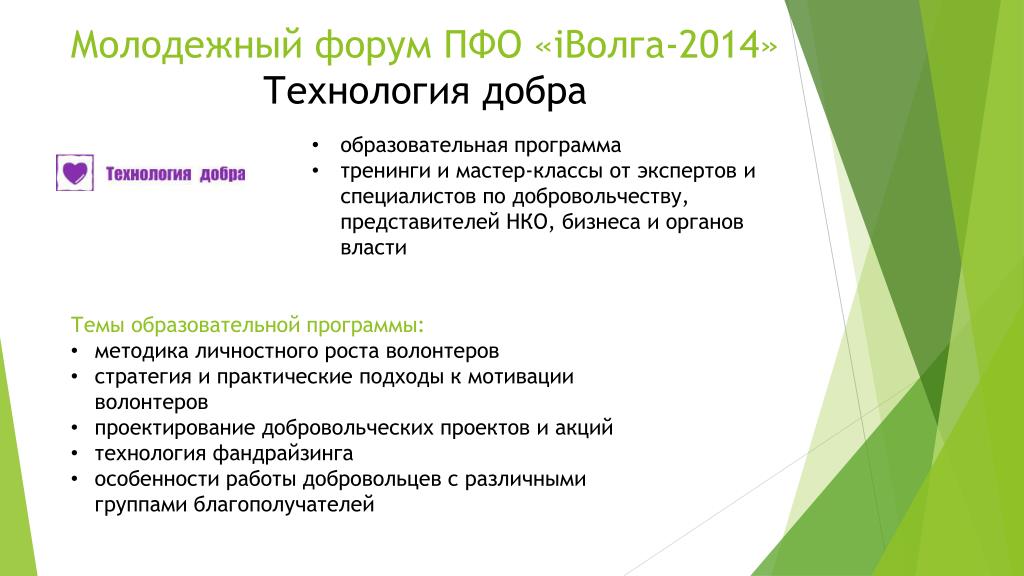 Молодежный форум ПФО «iВолга-2014»
Технология добра

Технология добра

• образовательная программа
• тренинги и мастер-классы от экспертов и специалистов по добровольчеству, представителей НКО, бизнеса и органов власти

Темы образовательной программы:
• методика личностного роста волонтеров
• стратегия и практические подходы к мотивации волонтеров
• проектирование добровольческих проектов и акций
• технология фандрайзинга
• особенности работы добровольцев с различными группами благополучателей